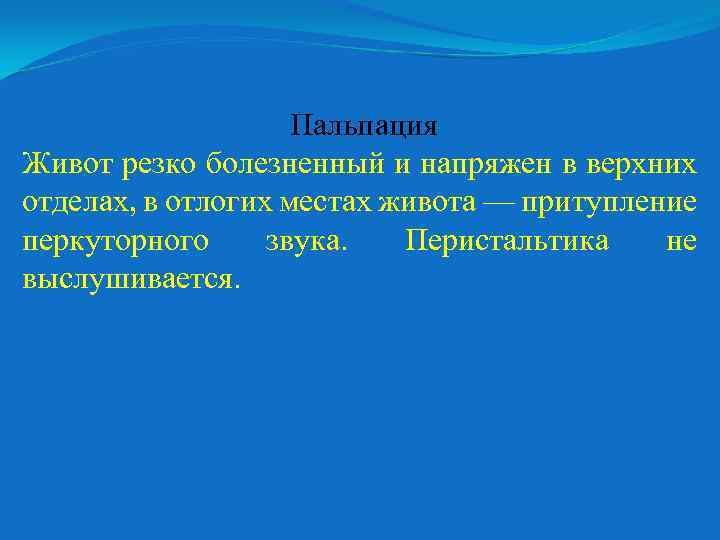 Пальпация

Живот резко болезненный и напряжен в верхних отделах, в отлогих местах живота — притупление перкуторного звука. Перистальтика не выслушивается.